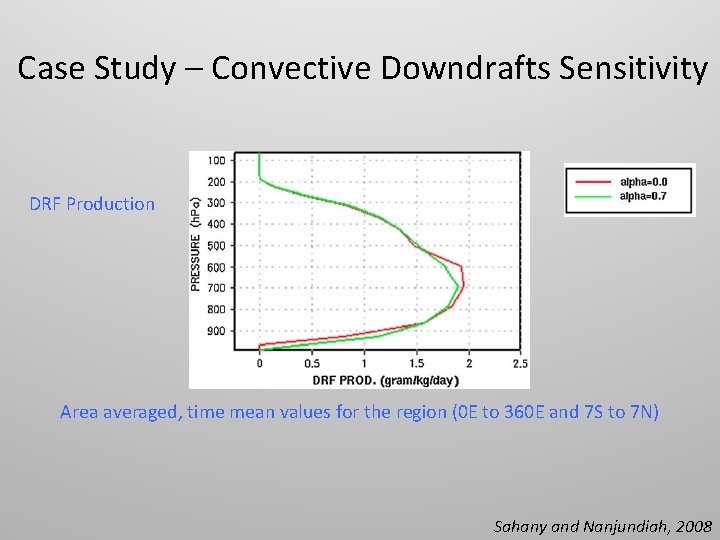 Case Study – Convective Downdrafts Sensitivity

DRF Production

PRESSURE (hPa)

100
200
300
400
500
600
700
800
900

0
0.5
1
1.5
2
2.5

DRF PROD. (gram/kg/day)

alpha=0.0
alpha=0.7

Area averaged, time mean values for the region (0E to 360E and 7S to 7N)

Sahany and Nanjundiah, 2008